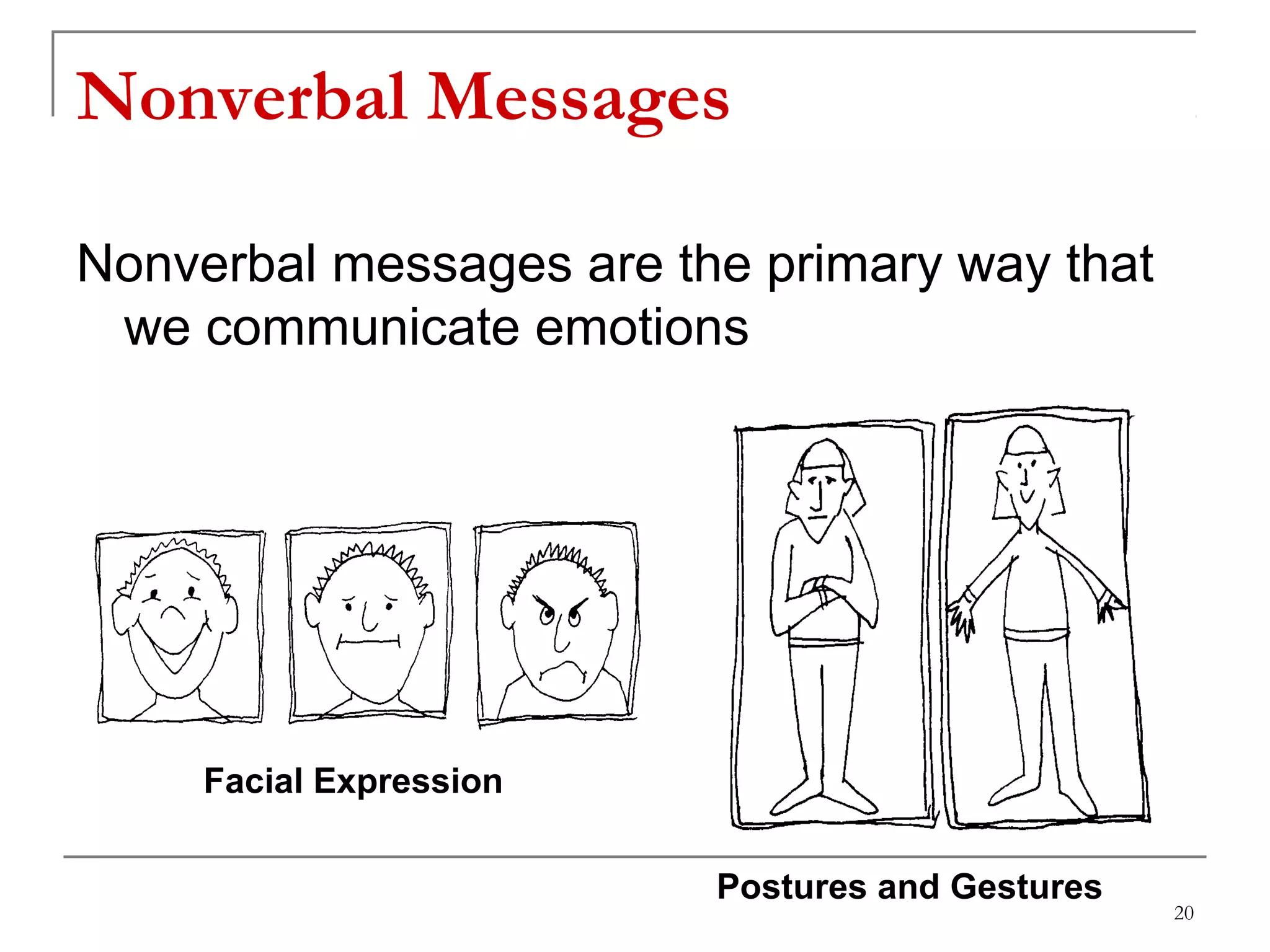 Nonverbal Messages

Nonverbal messages are the primary way that we communicate emotions

Facial Expression

Postures and Gestures

20